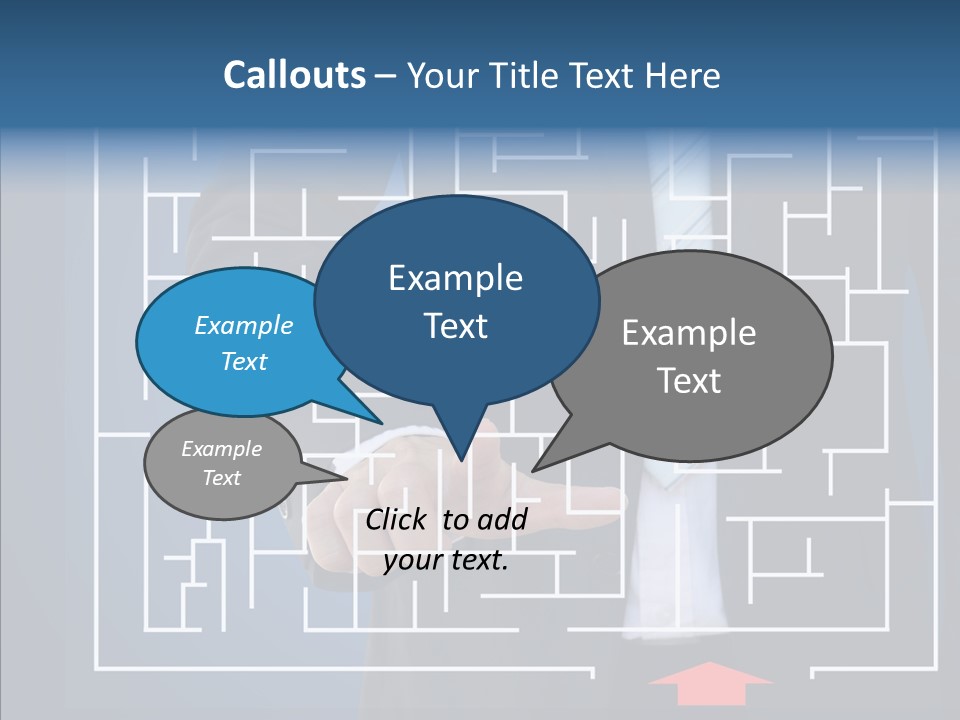 Callouts – Your Title Text Here

Example Text

Example Text

Example Text

Example Text

Click to add your text.